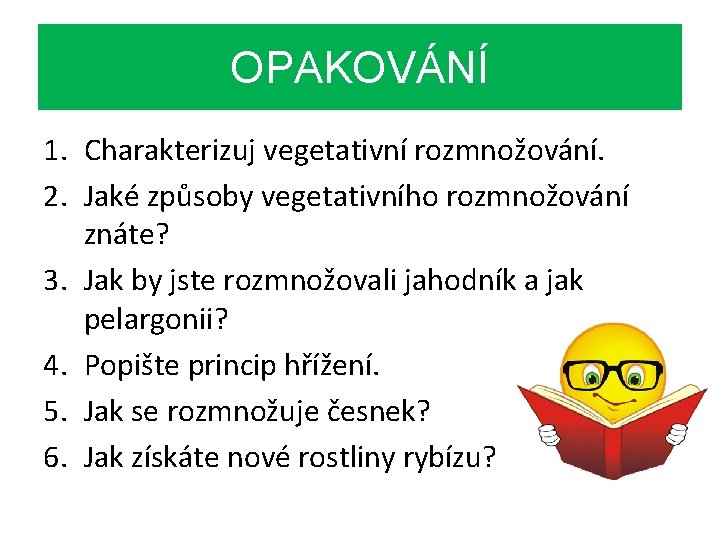 OPAKOVÁNÍ

1. Charakterizuj vegetativní rozmnožování.
2. Jaké způsoby vegetativního rozmnožování znáte?
3. Jak by jste rozmnožovali jahodník a jak pelargonii?
4. Popište princip hřížení.
5. Jak se rozmnožuje česnek?
6. Jak získáte nové rostliny rybízu?